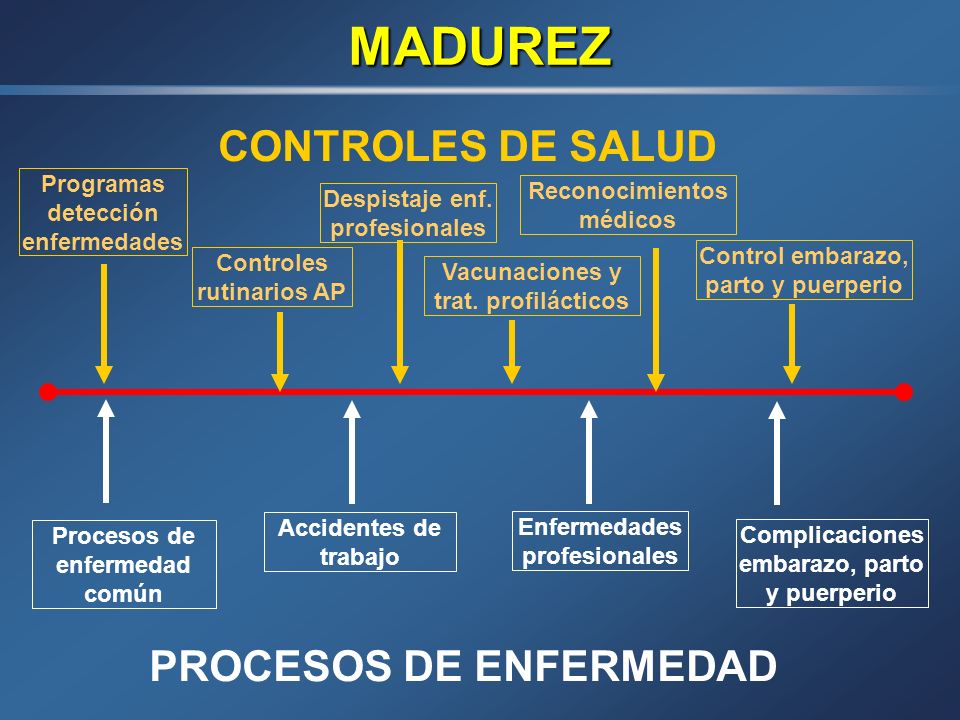 MADUREZ

CONTROLES DE SALUD

Programas detección enfermedades

Controles rutinarios AP

Despistaje enf. profesionales

Vacunaciones y trat. profilácticos

Reconocimientos médicos

Control embarazo, parto y puerperio

Procesos de enfermedad común

Accidentes de trabajo

Enfermedades profesionales

Complicaciones embarazo, parto y puerperio

PROCESOS DE ENFERMEDAD